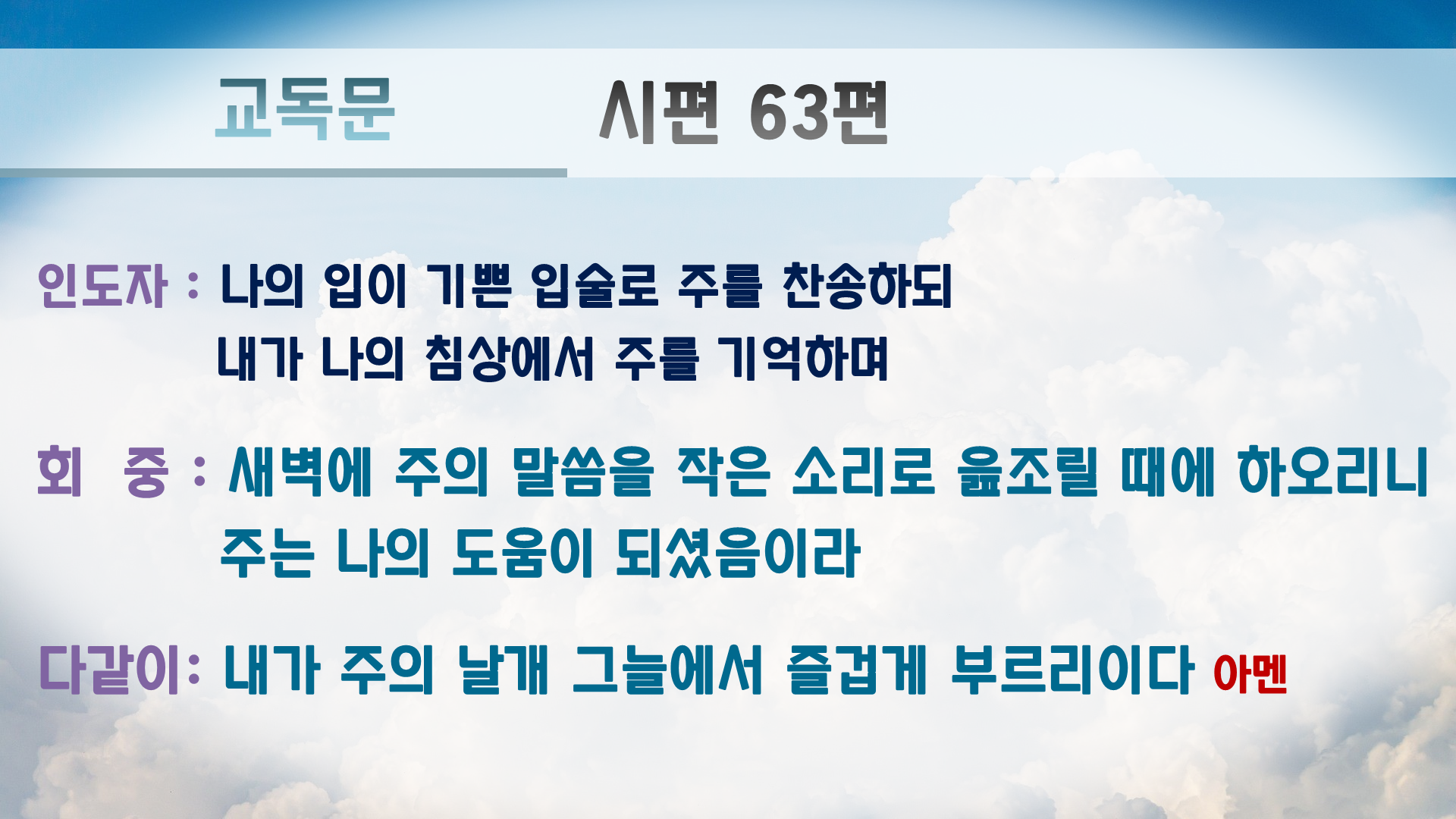 교독문 시편 63편

인도자 : 나의 입이 기쁜 입술로 주를 찬송하되 내가 나의 침상에서 주를 기억하며

회 중 : 새벽에 주의 말씀을 작은 소리로 읊조릴 때에 하오리니 주는 나의 도움이 되셨음이라

다같이: 내가 주의 날개 그늘에서 즐겁게 부르리이다 아멘